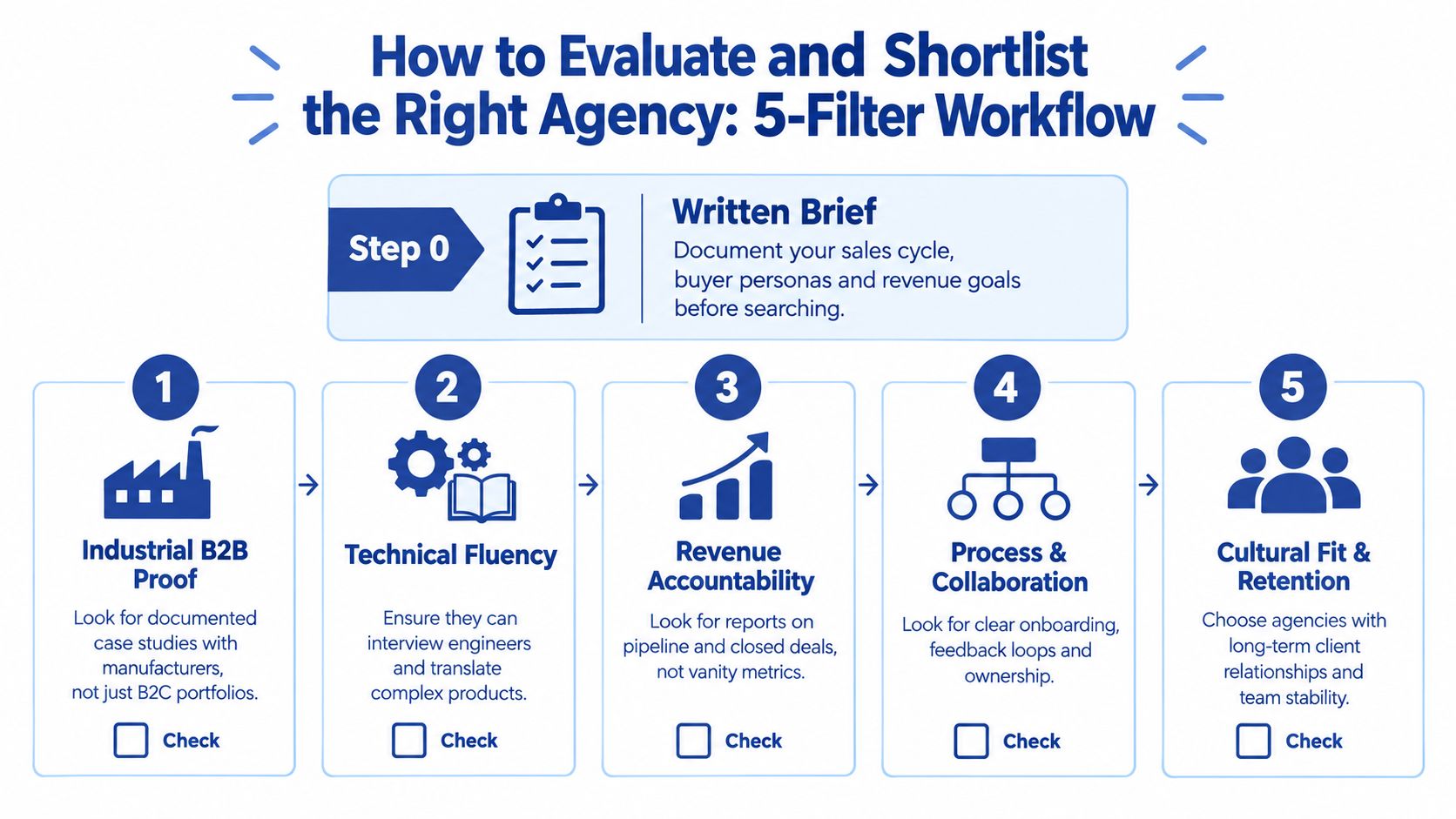 How to Evaluate and Shortlist the Right Agency: 5-Filter Workflow

Step 0

Written Brief
Document your sales cycle, buyer personas and revenue goals before searching.

1
Industrial B2B Proof
Look for documented case studies with manufacturers, not just B2C portfolios.
Check

2
Technical Fluency
Ensure they can interview engineers and translate complex products.
Check

3
Revenue Accountability
Look for reports on pipeline and closed deals, not vanity metrics.
Check

4
Process & Collaboration
Look for clear onboarding, feedback loops and ownership.
Check

5
Cultural Fit & Retention
Choose agencies with long-term client relationships and team stability.
Check